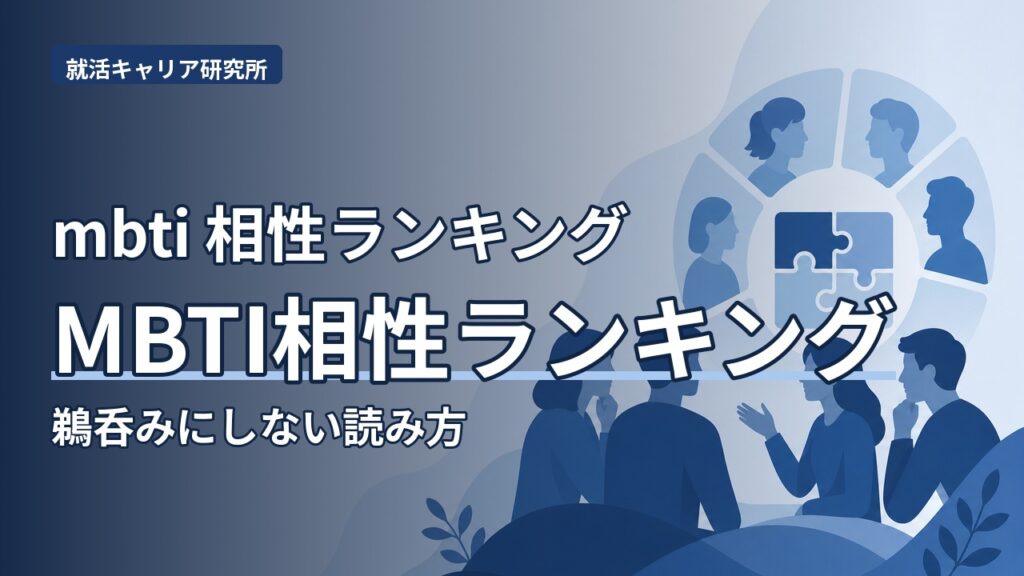 就活キャリア研究所

mbti 相性ランキング

MBTI相性ランキング

鵜呑みにしない読み方